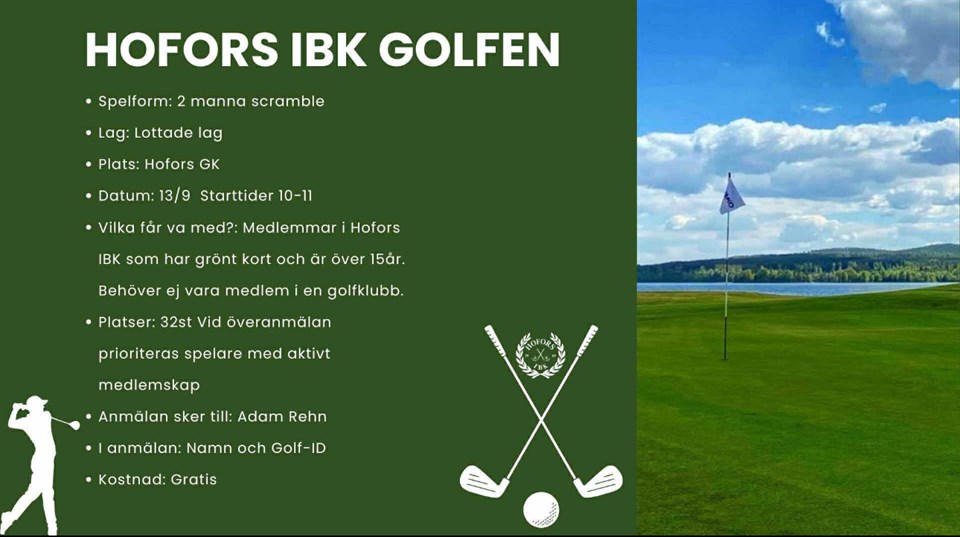 HOFORS IBK GOLFEN

• Spelform: 2 manna scramble
• Lag: Lottade lag
• Plats: Hofors GK
• Datum: 13/9 Starttider 10-11
• Vilka får va med?: Medlemmar i Hofors IBK som har grönt kort och är över 15år. Behöver ej vara medlem i en golfklubb.
• Platser: 32st Vid överanmälan prioriteras spelare med aktivt medlemskap
• Anmälan sker till: Adam Rehn
• I anmälan: Namn och Golf-ID
• Kostnad: Gratis

HOFORS IBK